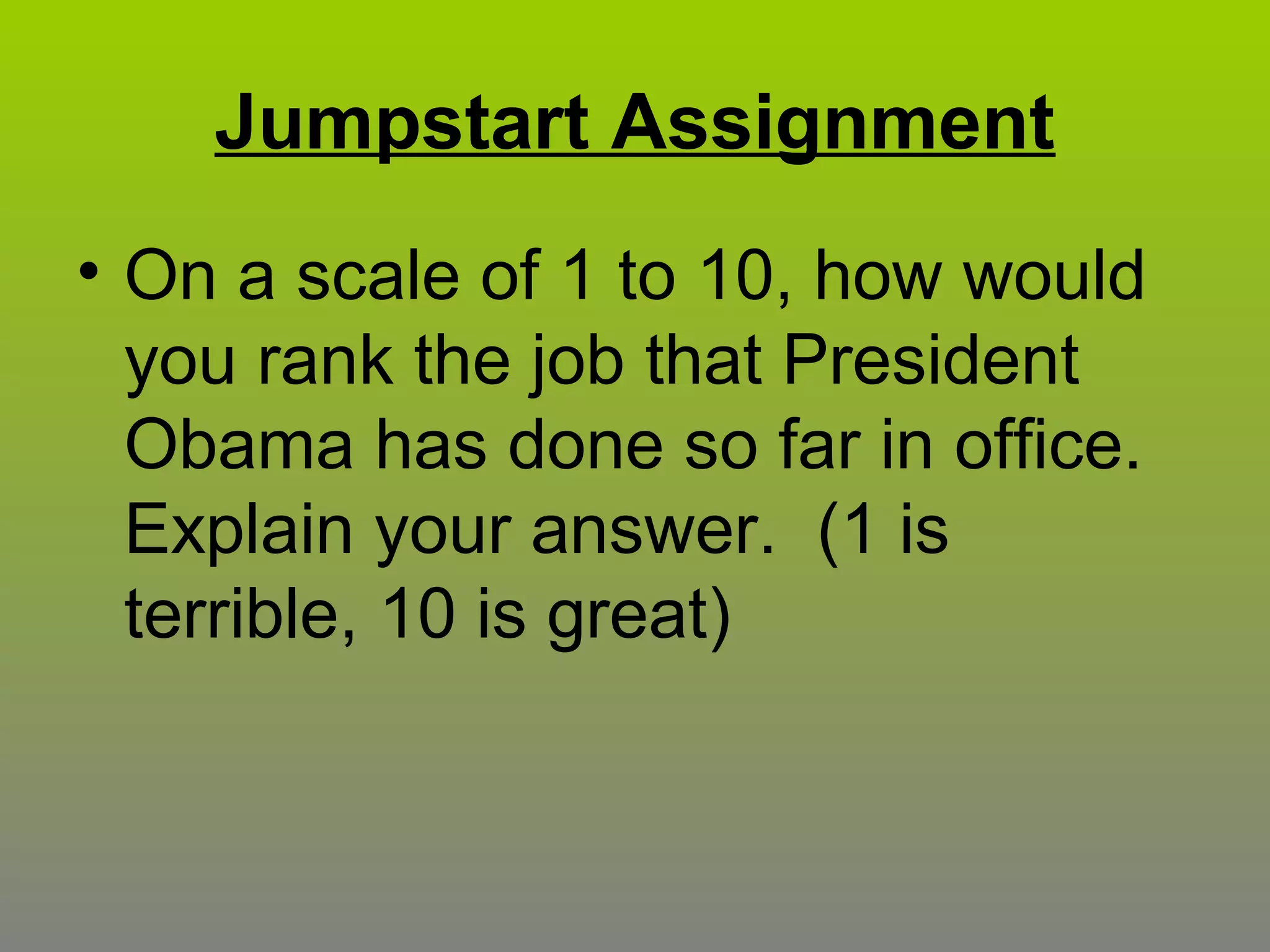 Jumpstart Assignment

• On a scale of 1 to 10, how would you rank the job that President Obama has done so far in office. Explain your answer. (1 is terrible, 10 is great)